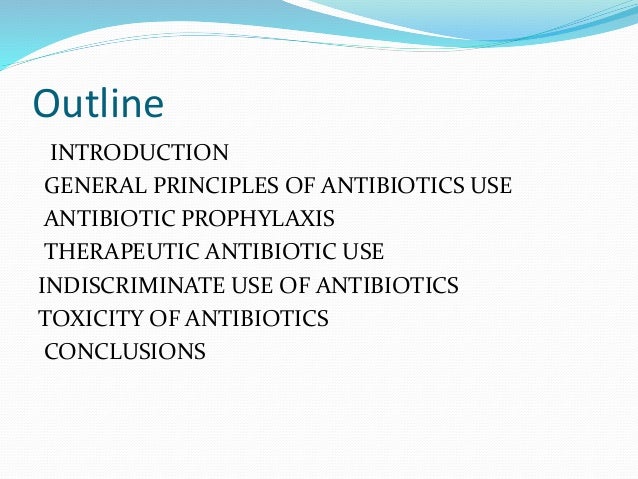 Outline

INTRODUCTION
GENERAL PRINCIPLES OF ANTIBIOTICS USE
ANTIBIOTIC PROPHYLAXIS
THERAPEUTIC ANTIBIOTIC USE
INDISCRIMINATE USE OF ANTIBIOTICS
TOXICITY OF ANTIBIOTICS
CONCLUSIONS